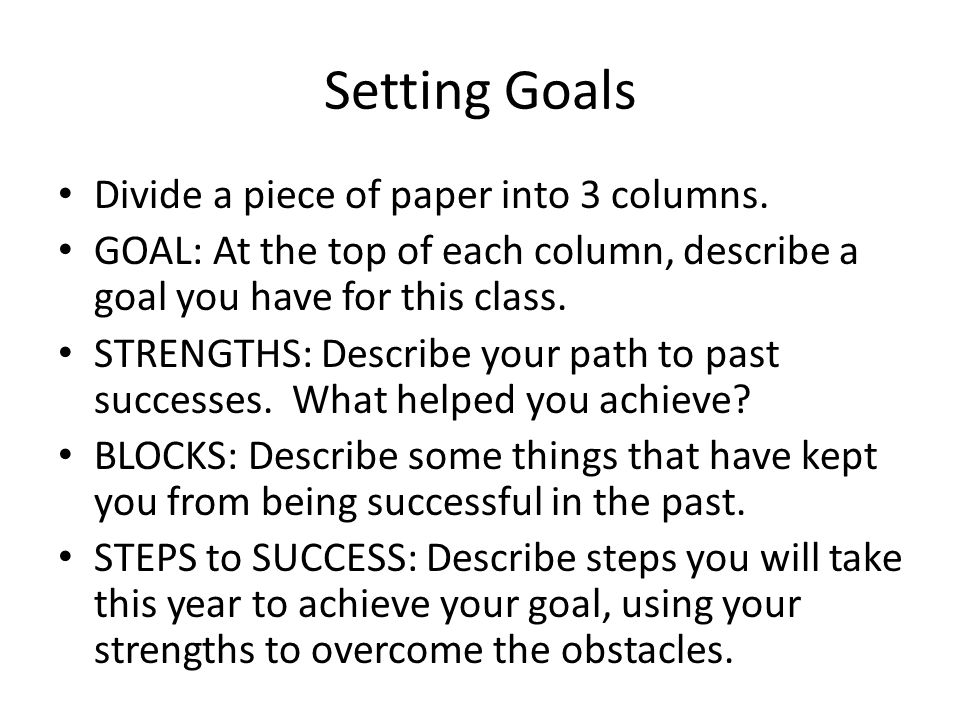 Setting Goals

• Divide a piece of paper into 3 columns.
• GOAL: At the top of each column, describe a goal you have for this class.
• STRENGTHS: Describe your path to past successes. What helped you achieve?
• BLOCKS: Describe some things that have kept you from being successful in the past.
• STEPS to SUCCESS: Describe steps you will take this year to achieve your goal, using your strengths to overcome the obstacles.